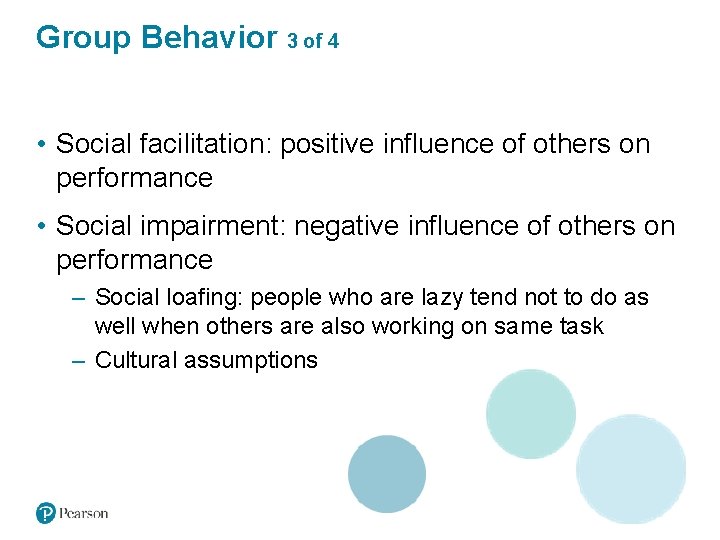 Group Behavior 3 of 4

• Social facilitation: positive influence of others on performance

• Social impairment: negative influence of others on performance

– Social loafing: people who are lazy tend not to do as well when others are also working on same task

– Cultural assumptions

Pearson